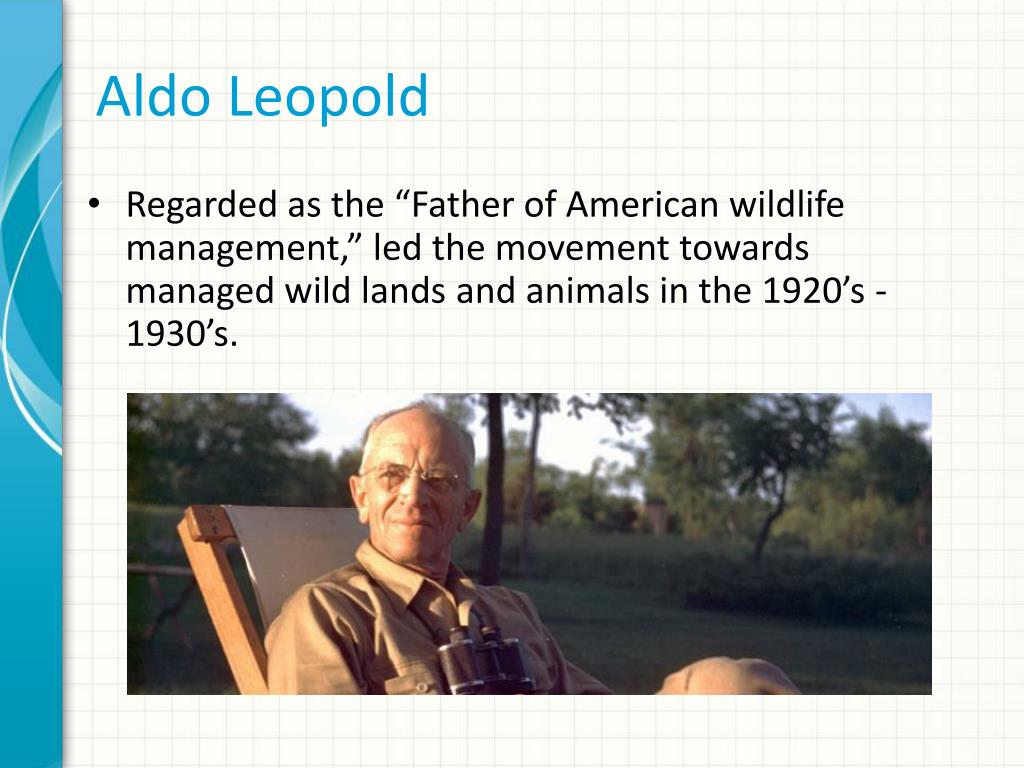 Aldo Leopold

• Regarded as the “Father of American wildlife management,” led the movement towards managed wild lands and animals in the 1920’s - 1930’s.